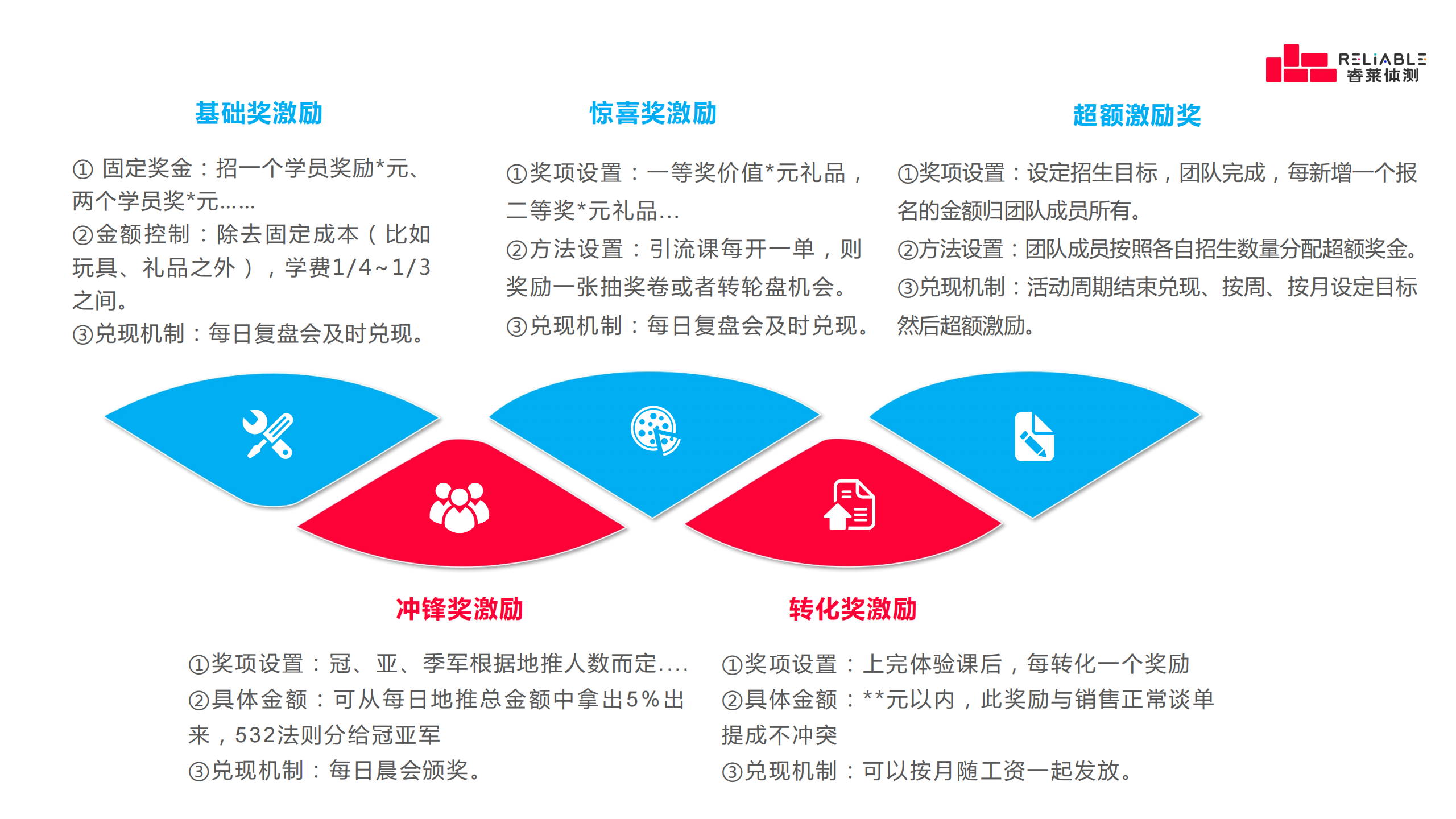 RELIABLE
睿莱体测

基础奖激励

① 固定奖金：招一个学员奖励*元、两个学员奖*元……
②金额控制：除去固定成本（比如玩具、礼品之外），学费1/4~1/3之间。
③兑现机制：每日复盘会及时兑现。

惊喜奖激励

①奖项设置：一等奖价值*元礼品，二等奖*元礼品…
②方法设置：引流课每开一单，则奖励一张抽奖卷或者转轮盘机会。
③兑现机制：每日复盘会及时兑现。

超额激励奖

①奖项设置：设定招生目标，团队完成，每新增一个报名的金额归团队成员所有。
②方法设置：团队成员按照各自招生数量分配超额奖金。
③兑现机制：活动周期结束兑现、按周、按月设定目标然后超额激励。

冲锋奖激励

①奖项设置：冠、亚、季军根据地推人数而定….
②具体金额：可从每日地推总金额中拿出5%出来，532法则分给冠亚军
③兑现机制：每日晨会颁奖。

转化奖激励

①奖项设置：上完体验课后，每转化一个奖励
②具体金额：**元以内，此奖励与销售正常谈单提成不冲突
③兑现机制：可以按月随工资一起发放。